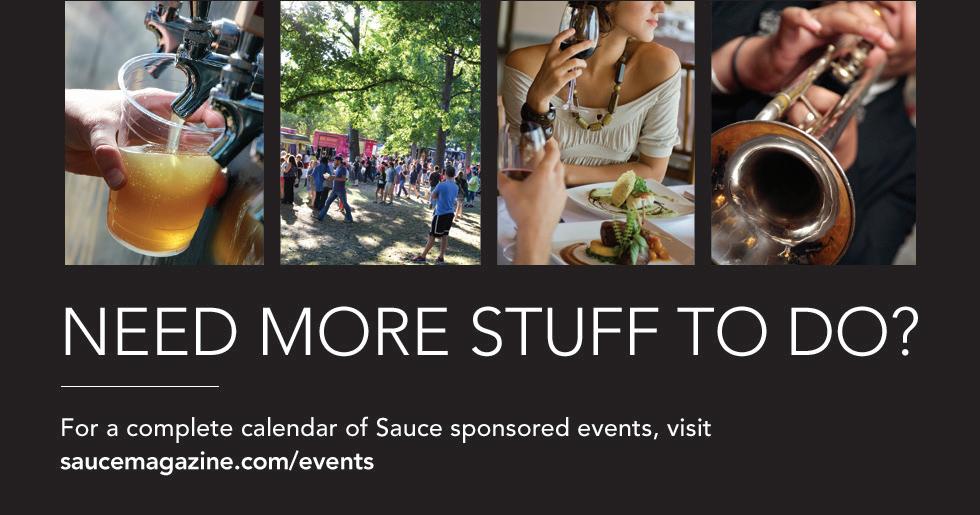 NEED MORE STUFF TO DO?

For a complete calendar of Sauce sponsored events, visit saucemagazine.com/events